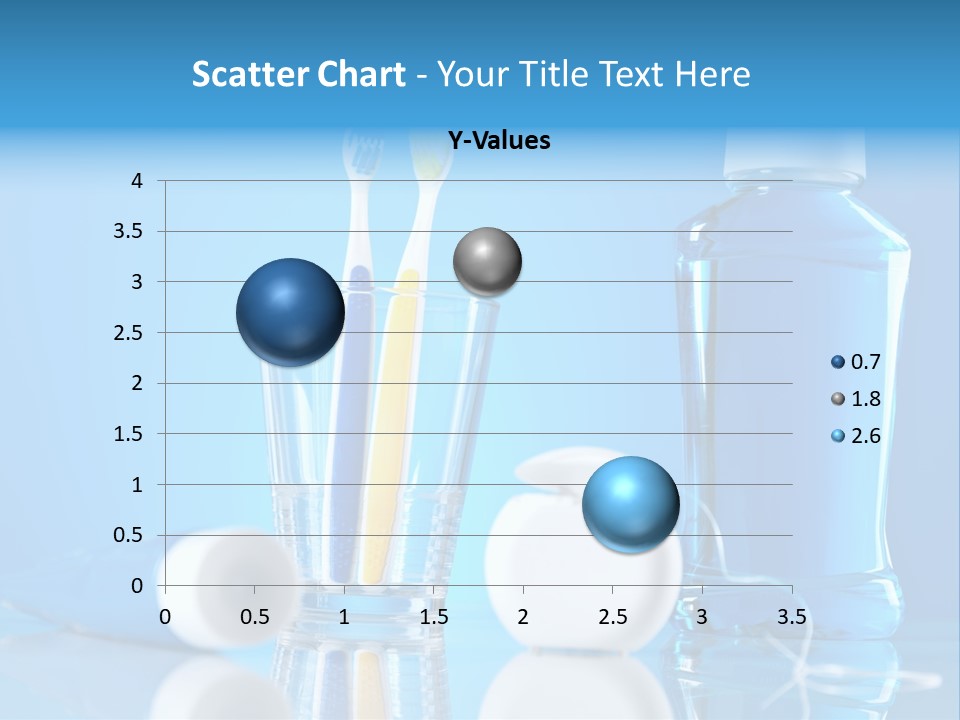 Scatter Chart - Your Title Text Here

Y-Values

4
3.5
3
2.5
2
1.5
1
0.5
0

0 0.5 1 1.5 2 2.5 3 3.5

0.7
1.8
2.6